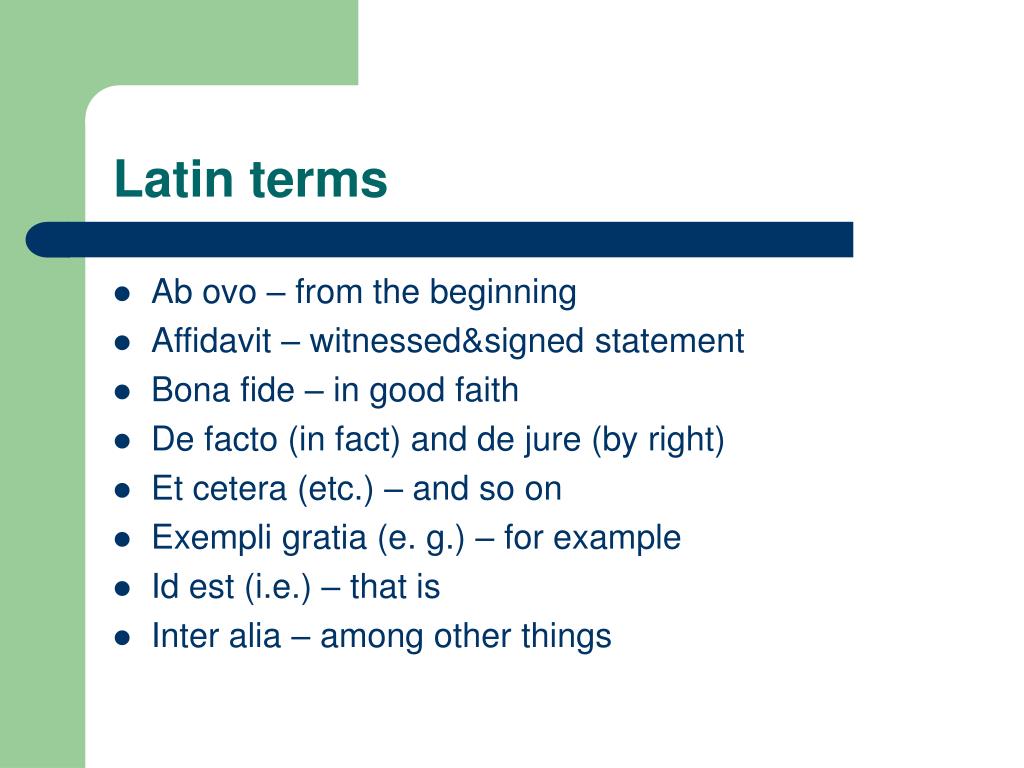 Latin terms

- Ab ovo – from the beginning
- Affidavit – witnessed&signed statement
- Bona fide – in good faith
- De facto (in fact) and de jure (by right)
- Et cetera (etc.) – and so on
- Exempli gratia (e. g.) – for example
- Id est (i.e.) – that is
- Inter alia – among other things